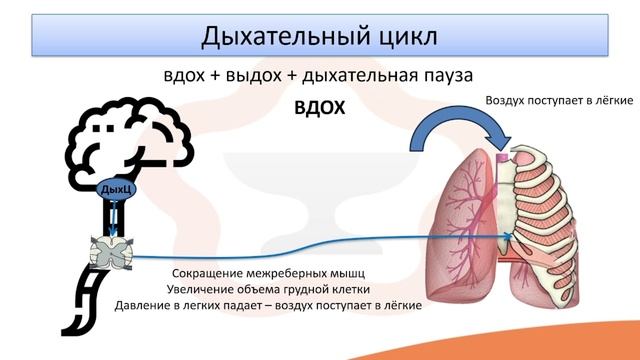 Дыхательный цикл

вдох + выдох + дыхательная пауза

ВДОХ

Воздух поступает в лёгкие

ДыхЦ

Сокращение межреберных мышц
Увеличение объема грудной клетки
Давление в легких падает – воздух поступает в лёгкие